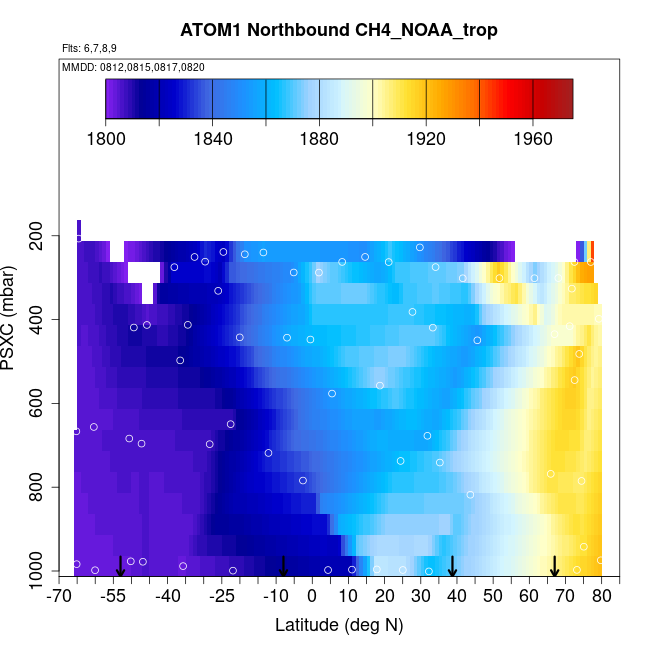 ATOM1 Northbound CH4_NOAA_trop

Flts: 6,7,8,9

MMDD: 0812,0815,0817,0820

1800 1840 1880 1920 1960

PSXC (mbar)

200
400
600
800
1000

-70 -55 -40 -25 -10 0 10 20 30 40 50 60 70 80

Latitude (deg N)